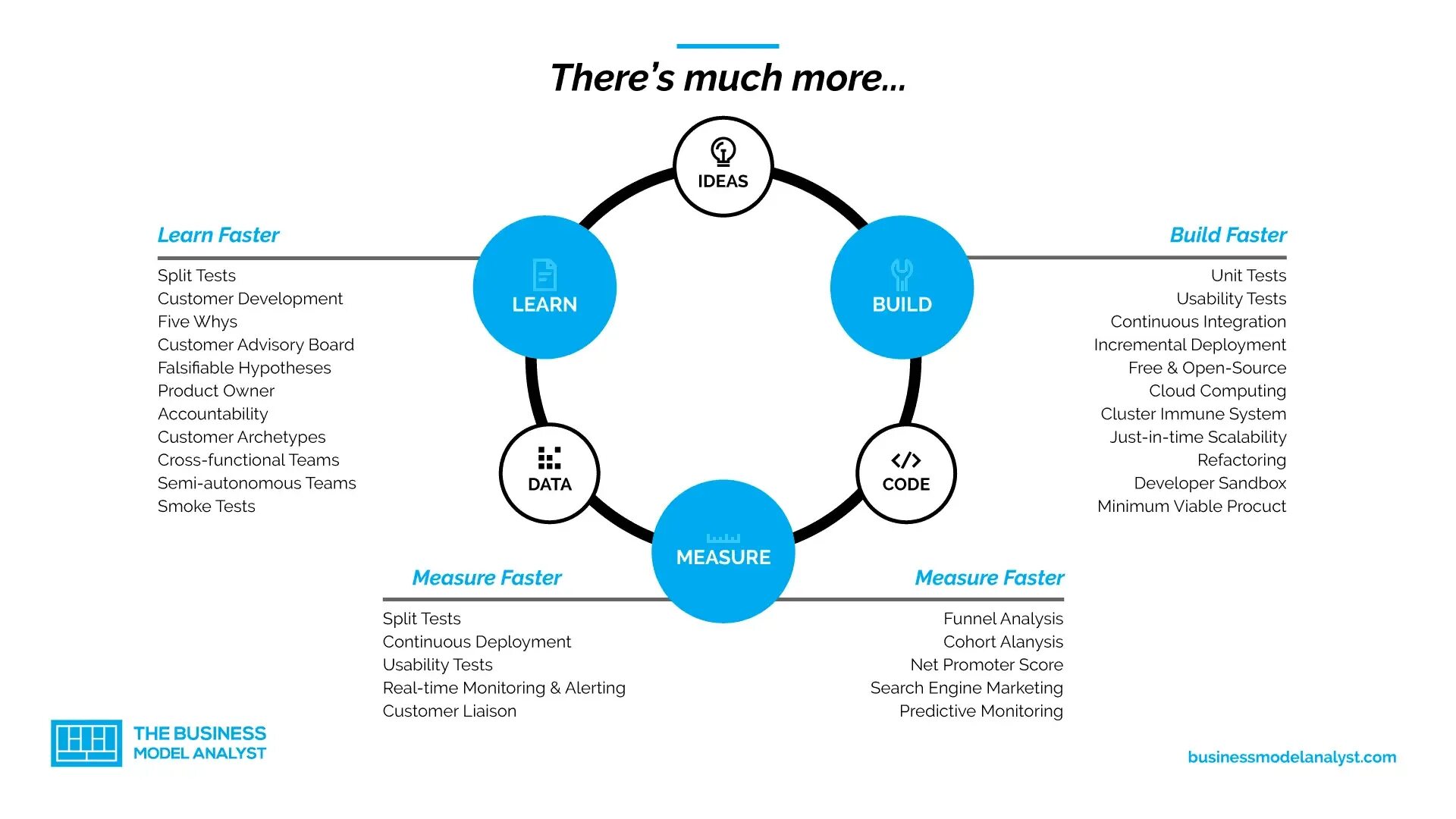 There's much more...

IDEAS

LEARN

BUILD

DATA

CODE

MEASURE

Learn Faster

Split Tests
Customer Development
Five Whys
Customer Advisory Board
Falsifiable Hypotheses
Product Owner
Accountability
Customer Archetypes
Cross-functional Teams
Semi-autonomous Teams
Smoke Tests

Build Faster

Unit Tests
Usability Tests
Continuous Integration
Incremental Deployment
Free & Open-Source
Cloud Computing
Cluster Immune System
Just-in-time Scalability
Refactoring
Developer Sandbox
Minimum Viable Procuct

Measure Faster

Split Tests
Continuous Deployment
Usability Tests
Real-time Monitoring & Alerting
Customer Liaison

Measure Faster

Funnel Analysis
Cohort Alanysis
Net Promoter Score
Search Engine Marketing
Predictive Monitoring

THE BUSINESS MODEL ANALYST

businessmodelanalyst.com